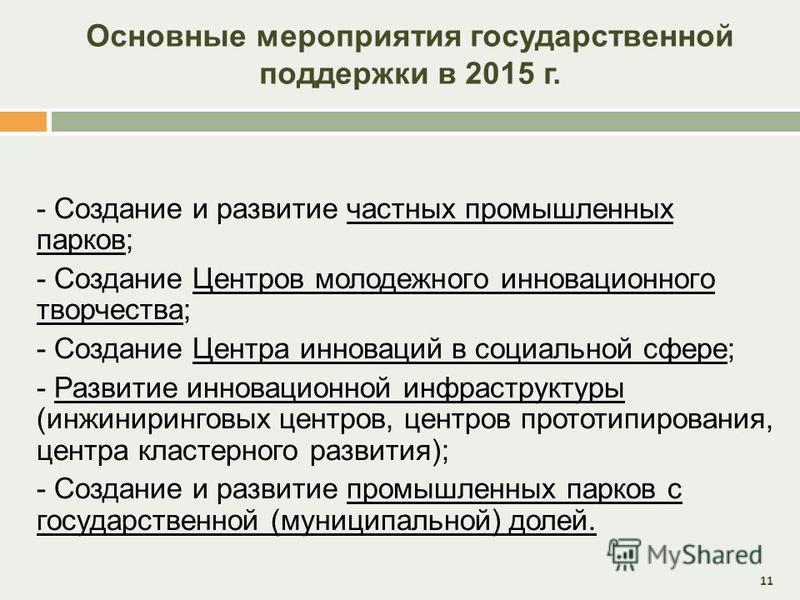 Основные мероприятия государственной поддержки в 2015 г.

- Создание и развитие частных промышленных парков;

- Создание Центров молодежного инновационного творчества;

- Создание Центра инноваций в социальной сфере;

- Развитие инновационной инфраструктуры (инжиниринговых центров, центров прототипирования, центра кластерного развития);

- Создание и развитие промышленных парков с государственной (муниципальной) долей.

MyShared

11